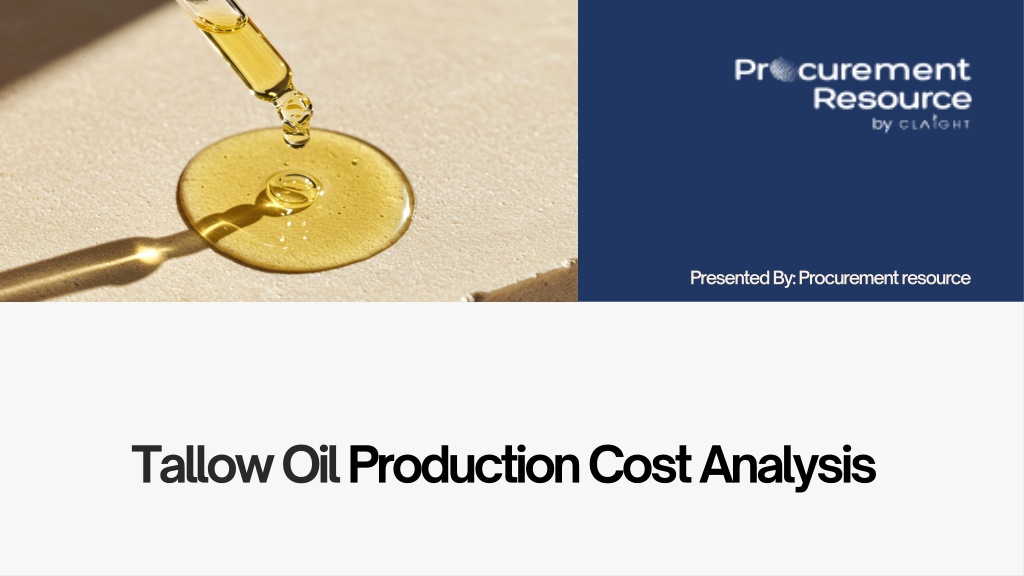 Procurement Resource
by CLAIGHT

Presented By: Procurement resource

Tallow Oil Production Cost Analysis